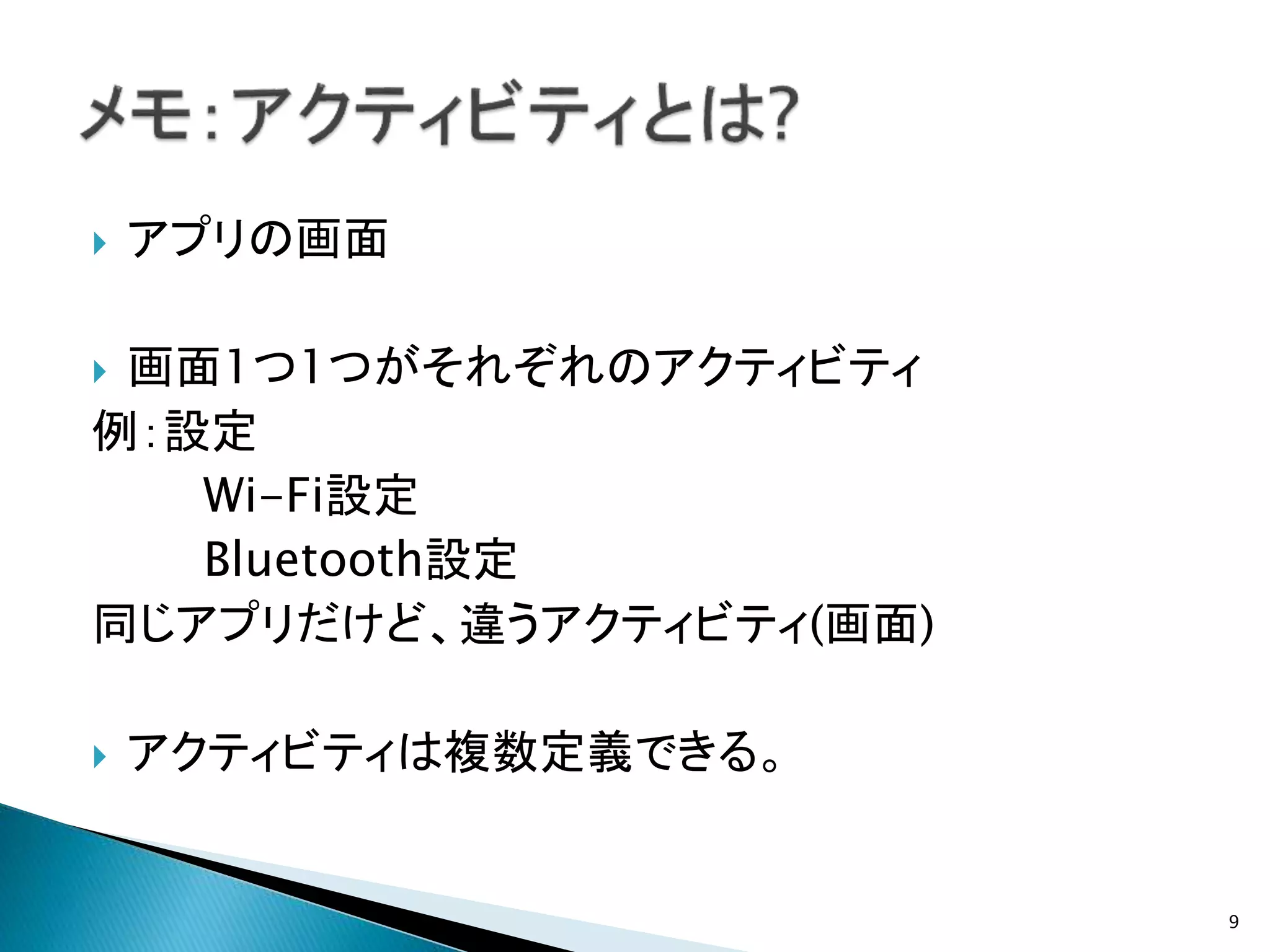 メモ:アクティビティとは?

アプリの画面

画面1つ1つがそれぞれのアクティビティ
例:設定
Wi-Fi設定
Bluetooth設定
同じアプリだけど、違うアクティビティ(画面)

アクティビティは複数定義できる。

9